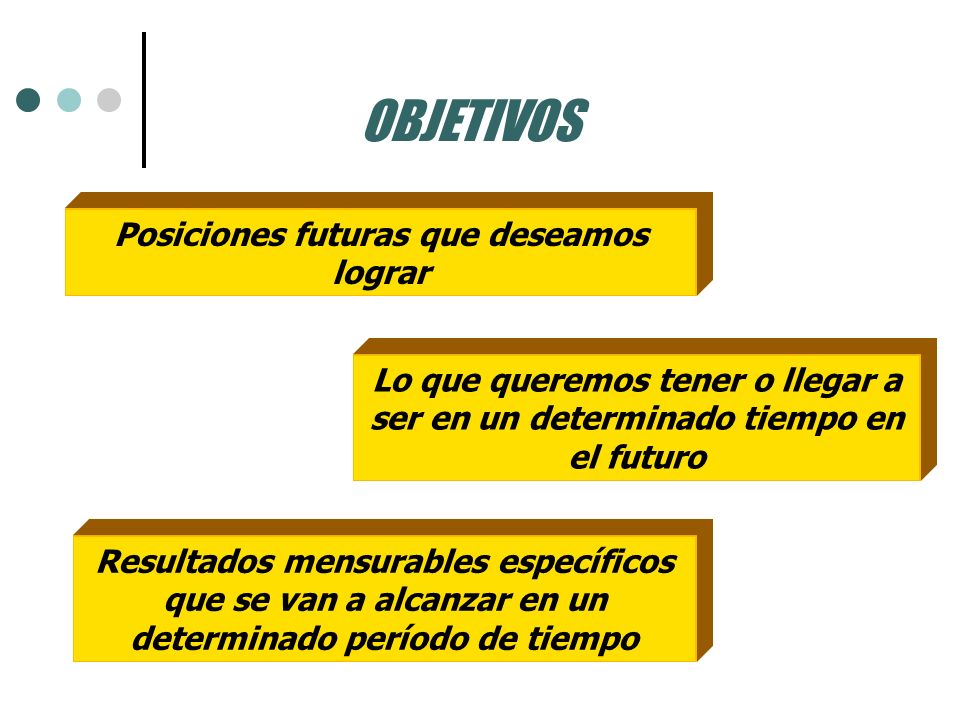 OBJETIVOS

Posiciones futuras que deseamos lograr

Lo que queremos tener o llegar a ser en un determinado tiempo en el futuro

Resultados mensurables específicos que se van a alcanzar en un determinado período de tiempo